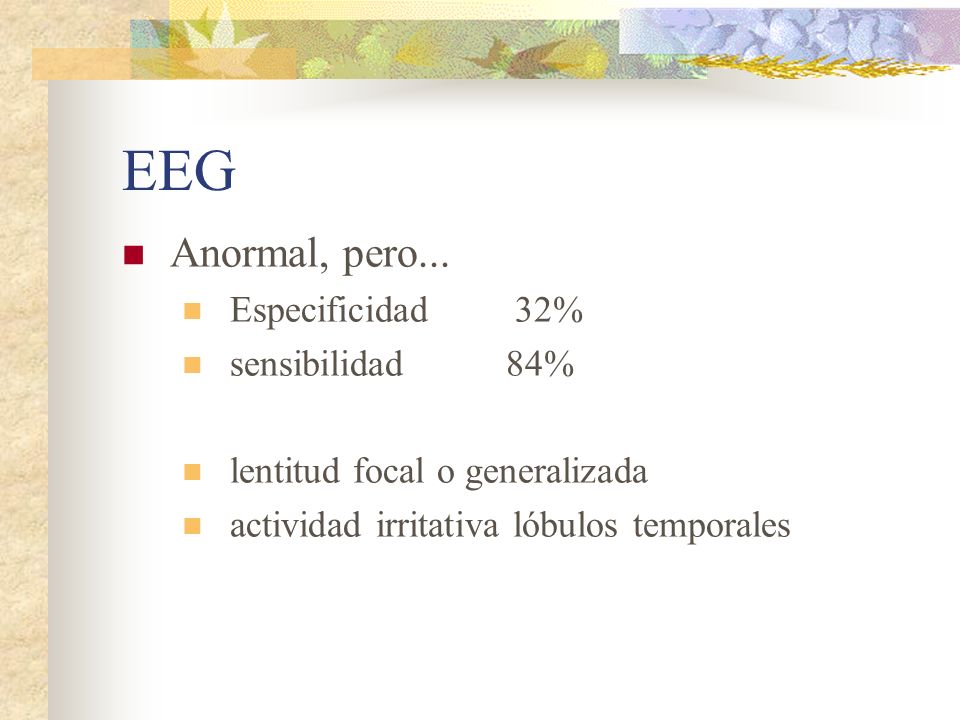 EEG

Anormal, pero...

Especificidad 32%

sensibilidad 84%

lentitud focal o generalizada

actividad irritativa lóbulos temporales